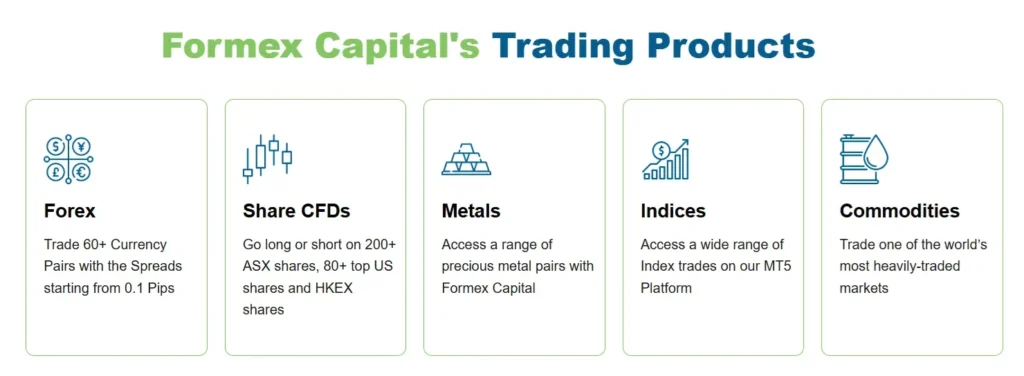 Formex Capital's Trading Products

Forex

Trade 60+ Currency Pairs with the Spreads starting from 0.1 Pips

Share CFDs

Go long or short on 200+ ASX shares, 80+ top US shares and HKEX shares

Metals

Access a range of precious metal pairs with Formex Capital

Indices

Access a wide range of Index trades on our MT5 Platform

Commodities

Trade one of the world's most heavily-traded markets